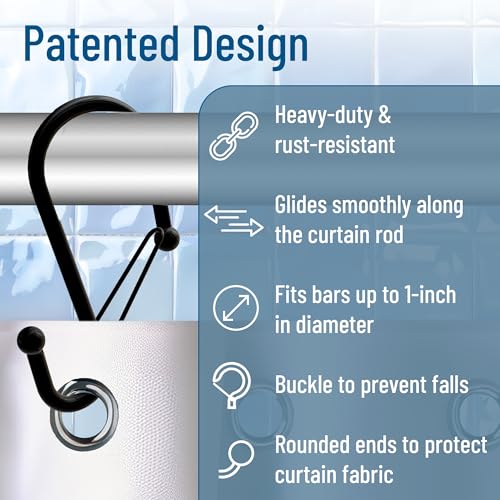 Patented Design

Heavy-duty & rust-resistant

Glides smoothly along the curtain rod

Fits bars up to 1-inch in diameter

Buckle to prevent falls

Rounded ends to protect curtain fabric